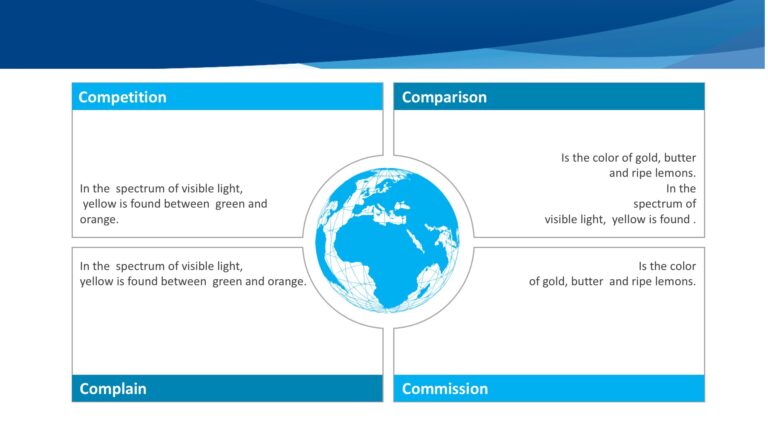 Competition

In the spectrum of visible light, yellow is found between green and orange.

Comparison

Is the color of gold, butter and ripe lemons. In the spectrum of visible light, yellow is found .

In the spectrum of visible light, yellow is found between green and orange.

Complain

Is the color of gold, butter and ripe lemons.

Commission